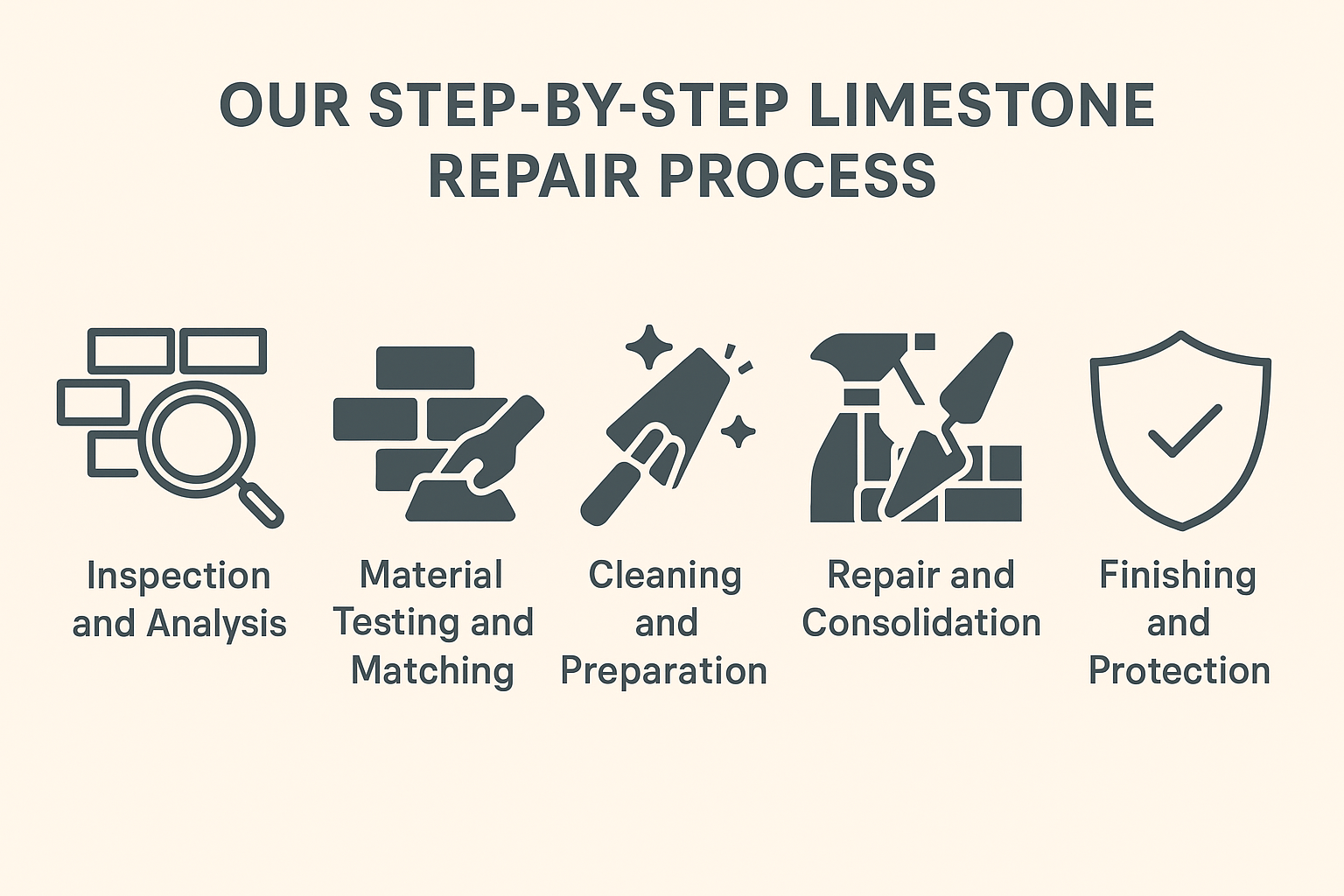 OUR STEP-BY-STEP LIMESTONE REPAIR PROCESS

Inspection and Analysis

Material Testing and Matching

Cleaning and Preparation

Repair and Consolidation

Finishing and Protection